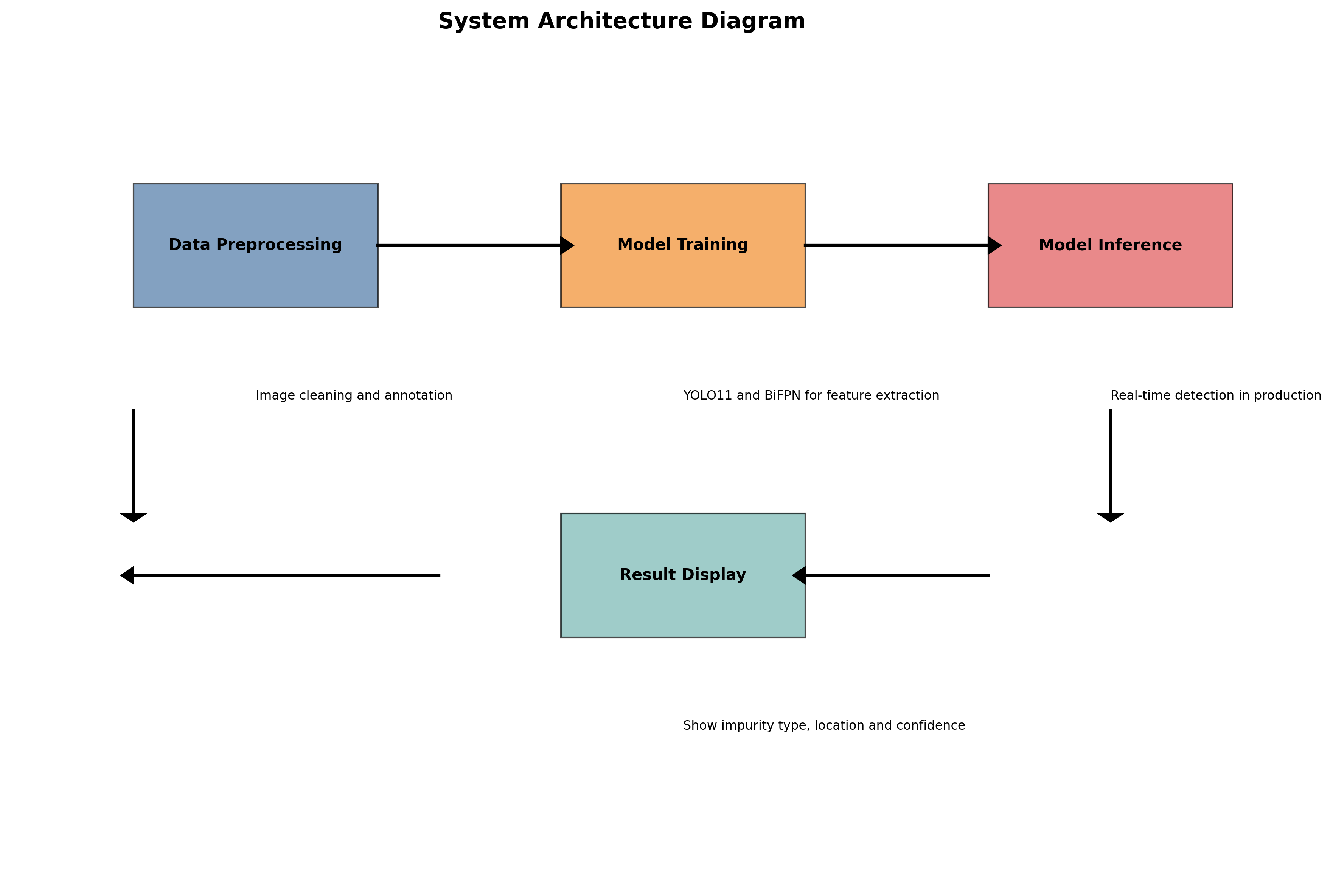 System Architecture Diagram

Data Preprocessing

Model Training

Model Inference

Image cleaning and annotation

YOLO11 and BiFPN for feature extraction

Real-time detection in production

Result Display

Show impurity type, location and confidence